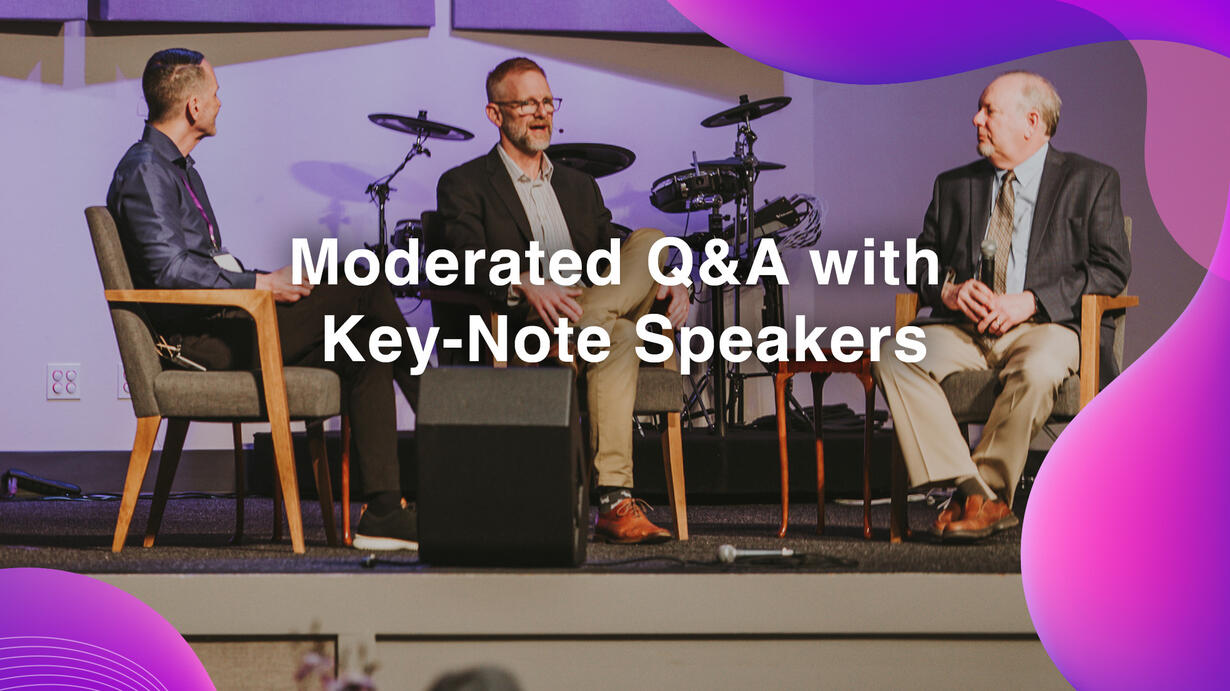 Moderated Q&A with Key-Note Speakers